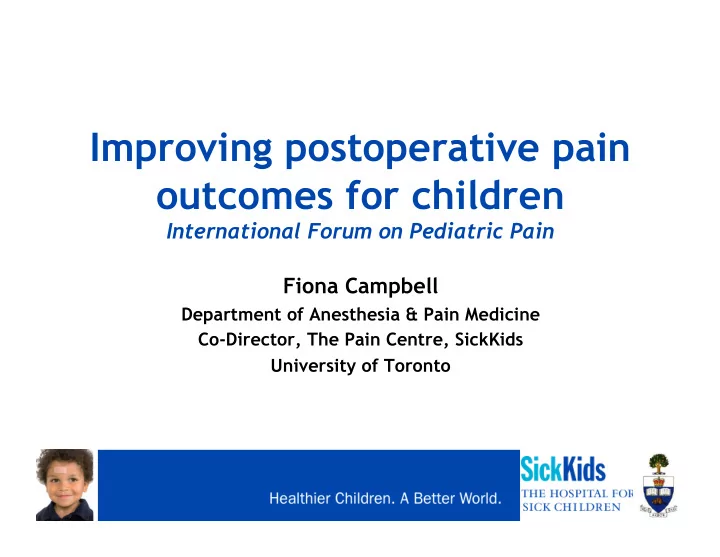 Improving postoperative pain outcomes for children
International Forum on Pediatric Pain

Fiona Campbell
Department of Anesthesia & Pain Medicine
Co-Director, The Pain Centre, SickKids
University of Toronto

Healthier Children. A Better World.

SickKids
THE HOSPITAL FOR SICK CHILDREN